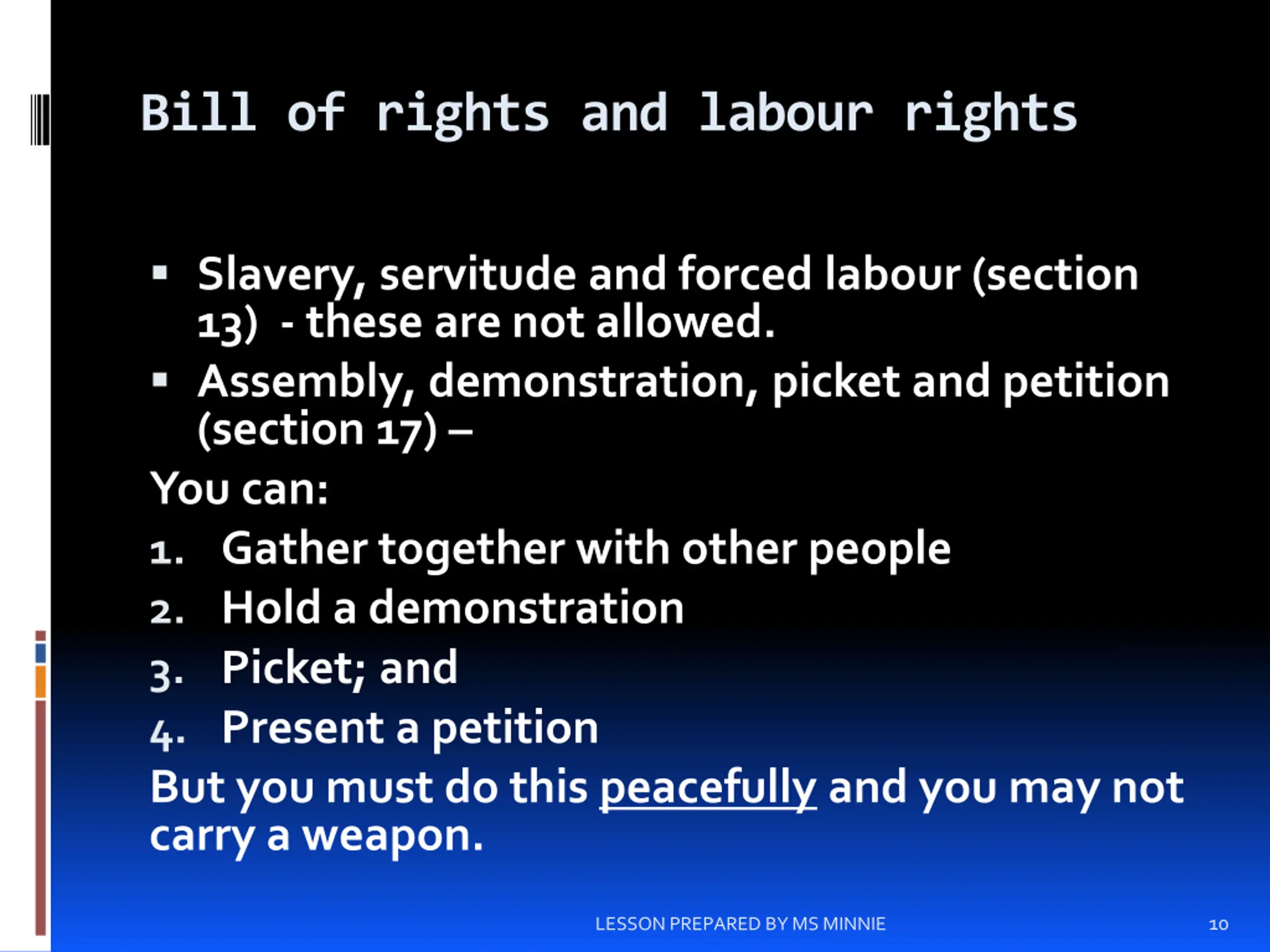 Bill of rights and labour rights

▪ Slavery, servitude and forced labour (section 13) - these are not allowed.
▪ Assembly, demonstration, picket and petition (section 17) –

You can:
1. Gather together with other people
2. Hold a demonstration
3. Picket; and
4. Present a petition

But you must do this peacefully and you may not carry a weapon.

LESSON PREPARED BY MS MINNIE

10